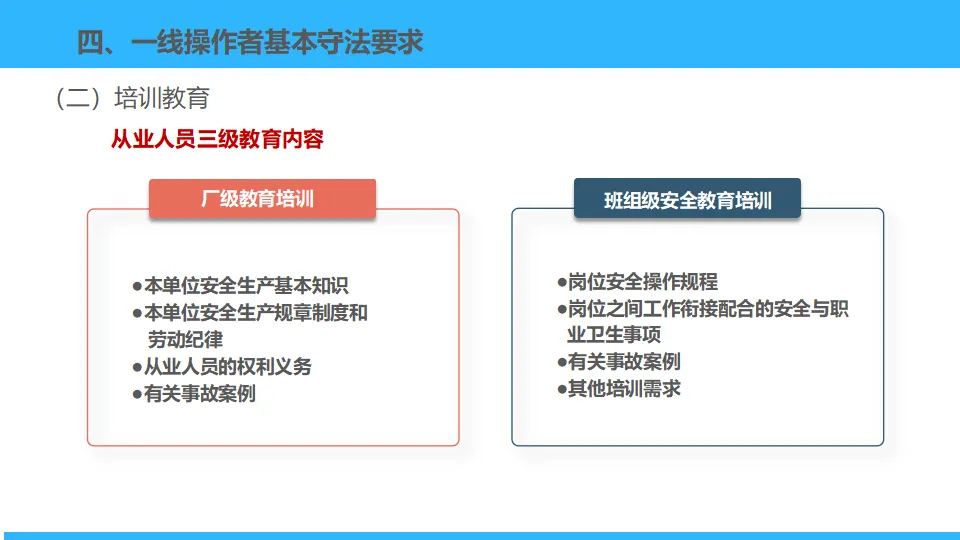 四、一线操作者基本守法要求

（二）培训教育

从业人员三级教育内容

厂级教育培训

●本单位安全生产基本知识
●本单位安全生产规章制度和劳动纪律
●从业人员的权利义务
●有关事故案例

班组级安全教育培训

●岗位安全操作规程
●岗位之间工作衔接配合的安全与职业卫生事项
●有关事故案例
●其他培训需求